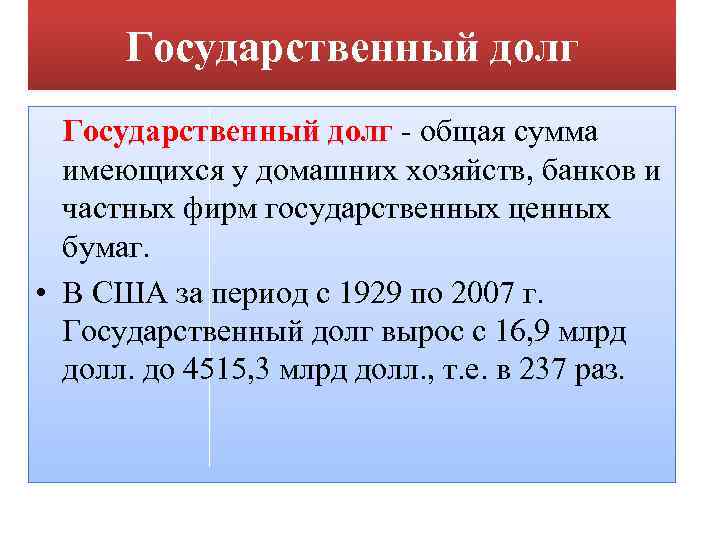 Государственный долг

Государственный долг - общая сумма имеющихся у домашних хозяйств, банков и частных фирм государственных ценных бумаг.

• В США за период с 1929 по 2007 г. Государственный долг вырос с 16,9 млрд долл. до 4515,3 млрд долл., т.е. в 237 раз.